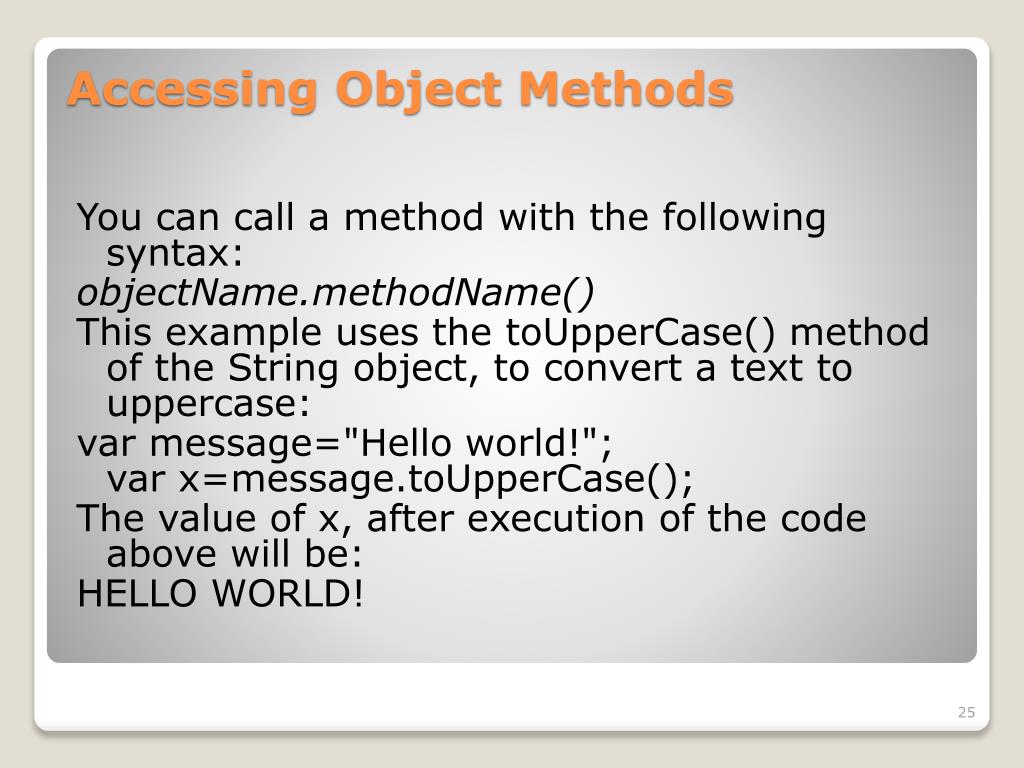 Accessing Object Methods

You can call a method with the following syntax:
objectName.methodName()
This example uses the toUpperCase() method of the String object, to convert a text to uppercase:
var message="Hello world!";
var x=message.toUpperCase();
The value of x, after execution of the code above will be:
HELLO WORLD!

25